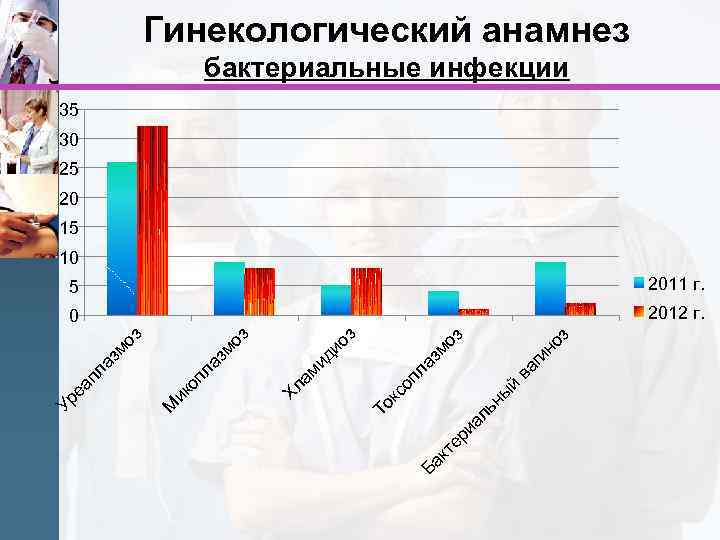 Гинекологический анамнез
бактериальные инфекции

35
30
25
20
15
10
5
0

Уреаплазмоз
Микоплазмоз
Хламидиоз
Токсоплазмоз
Бактериальный вагиноз

2011 г.
2012 г.